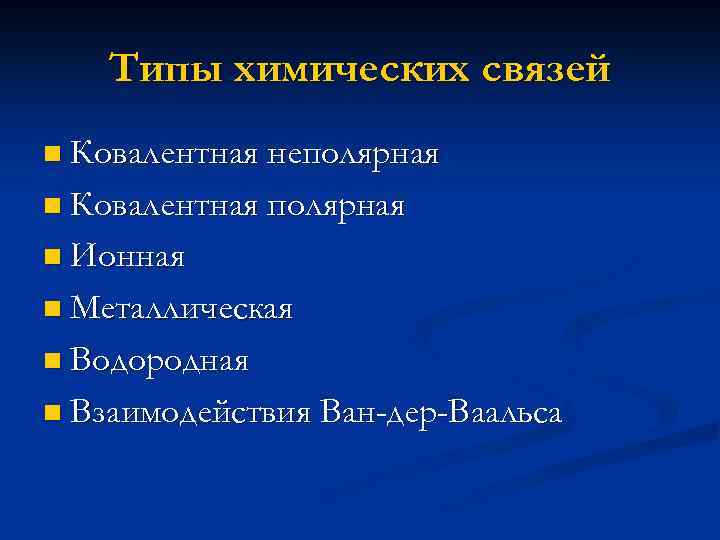 Типы химических связей

- Ковалентная неполярная
- Ковалентная полярная
- Ионная
- Металлическая
- Водородная
- Взаимодействия Ван-дер-Ваальса